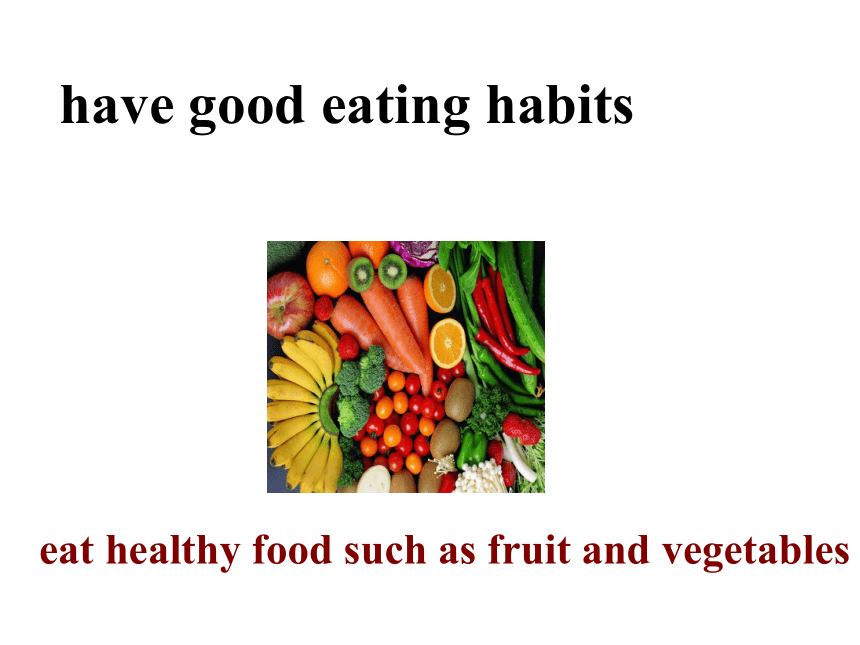 have good eating habits

eat healthy food such as fruit and vegetables